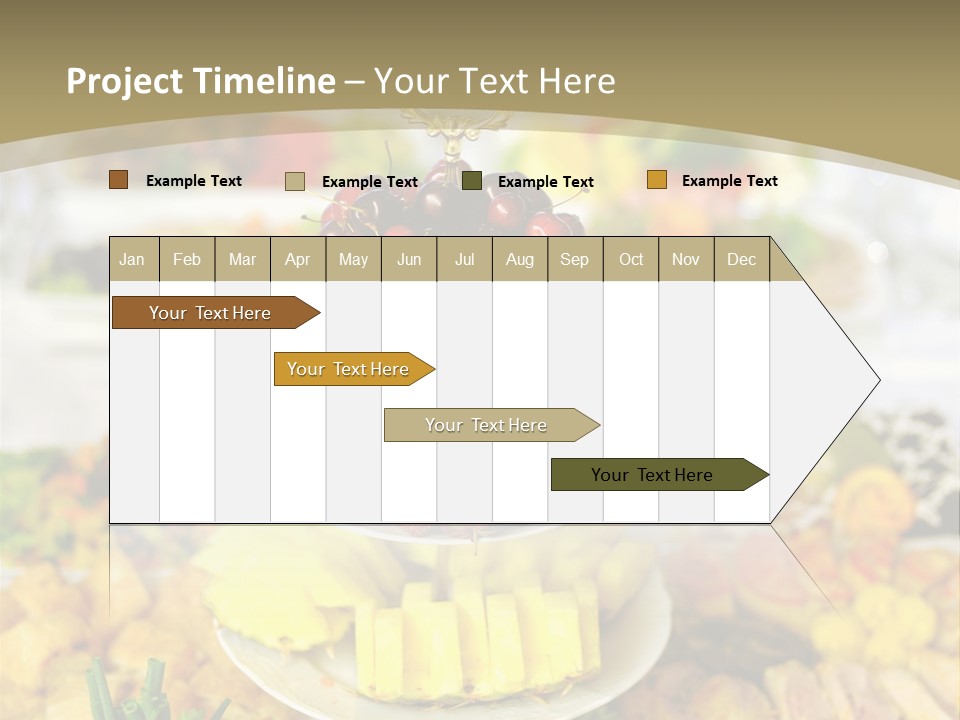 Project Timeline – Your Text Here

Example Text Example Text Example Text Example Text

| Jan | Feb | Mar | Apr | May | Jun | Jul | Aug | Sep | Oct | Nov | Dec |
|---|---|---|---|---|---|---|---|---|---|---|---|

Your Text Here

Your Text Here

Your Text Here

Your Text Here